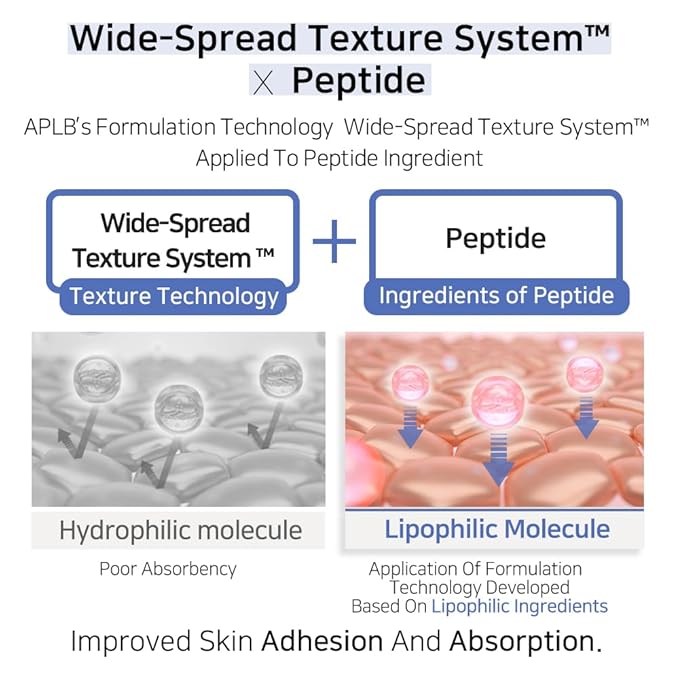 Wide-Spread Texture System™
X Peptide

APLB's Formulation Technology Wide-Spread Texture System™ Applied To Peptide Ingredient

Wide-Spread Texture System ™
Texture Technology

+

Peptide
Ingredients of Peptide

Hydrophilic molecule

Poor Absorbency

Lipophilic Molecule

Application Of Formulation Technology Developed Based On Lipophilic Ingredients

Improved Skin Adhesion And Absorption.